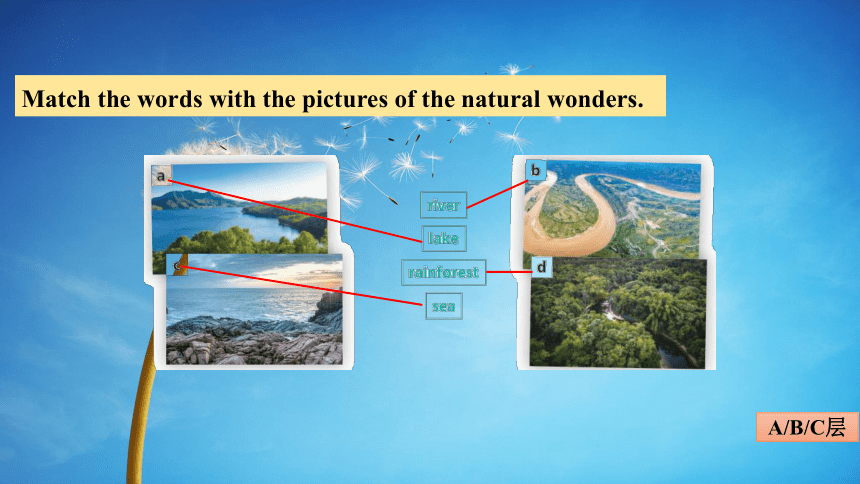 Match the words with the pictures of the natural wonders.

a

c

river

lake

rainforest

sea

b

d

A/B/C层